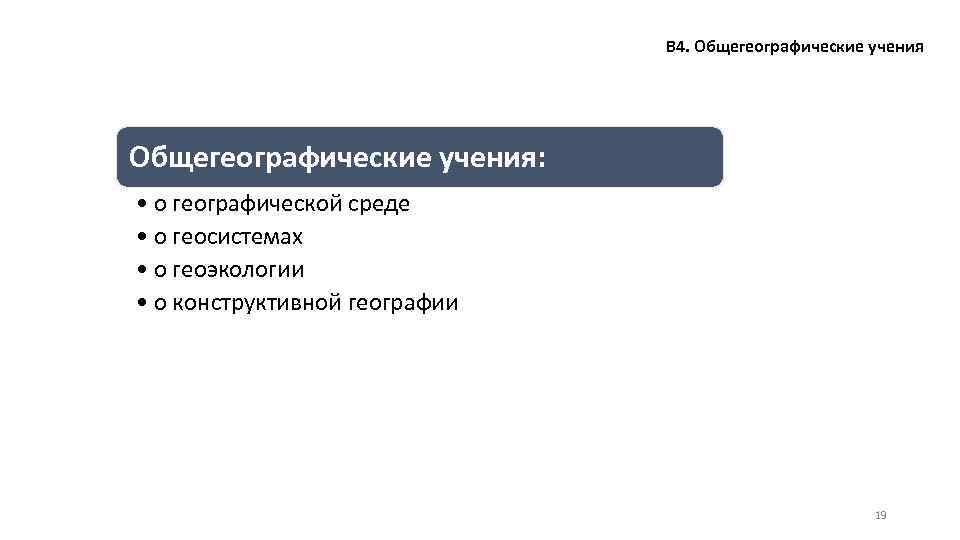 В4. Общегеографические учения

Общегеографические учения:

• о географической среде
• о геосистемах
• о геоэкологии
• о конструктивной географии

19